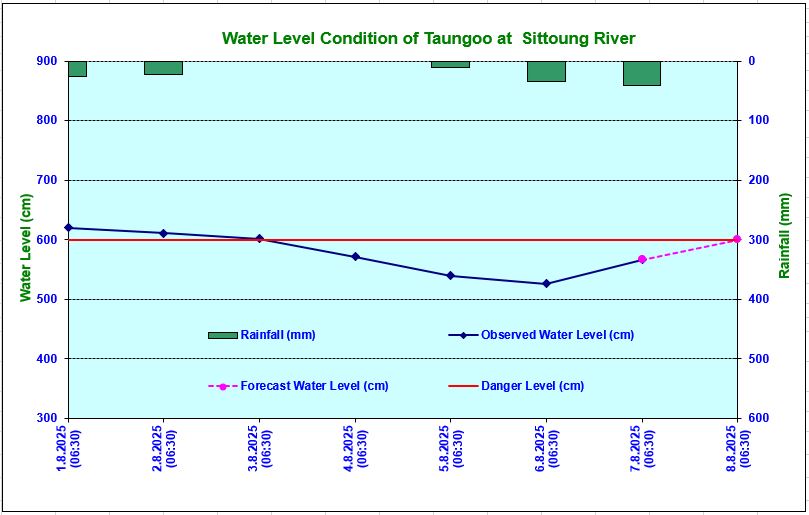 Water Level Condition of Taungoo at Sittoung River

Water Level (cm)

900
800
700
600
500
400
300

Rainfall (mm)

0
100
200
300
400
500
600

Rainfall (mm)
Observed Water Level (cm)
Forecast Water Level (cm)
Danger Level (cm)

1.8.2025 (06:30)
2.8.2025 (06:30)
3.8.2025 (06:30)
4.8.2025 (06:30)
5.8.2025 (06:30)
6.8.2025 (06:30)
7.8.2025 (06:30)
8.8.2025 (06:30)